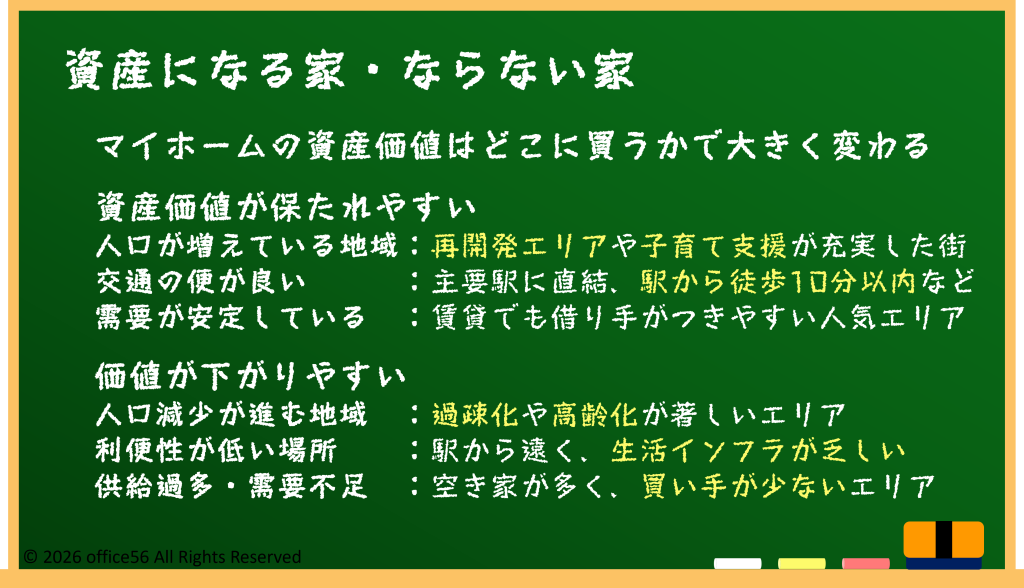 資産になる家・ならない家

マイホームの資産価値はどこに買うかで大きく変わる

資産価値が保たれやすい
人口が増えている地域：再開発エリアや子育て支援が充実した街
交通の便が良い　　　：主要駅に直結、駅から徒歩10分以内など
需要が安定している　：賃貸でも借り手がつきやすい人気エリア

価値が下がりやすい
人口減少が進む地域　：過疎化や高齢化が著しいエリア
利便性が低い場所　　：駅から遠く、生活インフラが乏しい
供給過多・需要不足　：空き家が多く、買い手が少ないエリア

© 2026 office56 All Rights Reserved